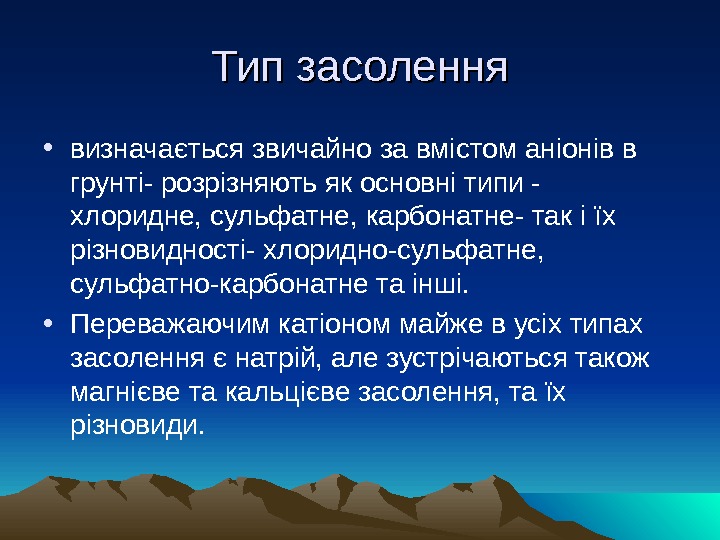 Тип засолення

• визначається звичайно за вмістом аніонів в грунті- розрізняють як основні типи - хлоридне, сульфатне, карбонатне- так і їх різновидності- хлоридно-сульфатне, сульфатно-карбонатне та інші.

• Переважаючим катіоном майже в усіх типах засолення є натрій, але зустрічаються також магнієве та кальцієве засолення, та їх різновиди.